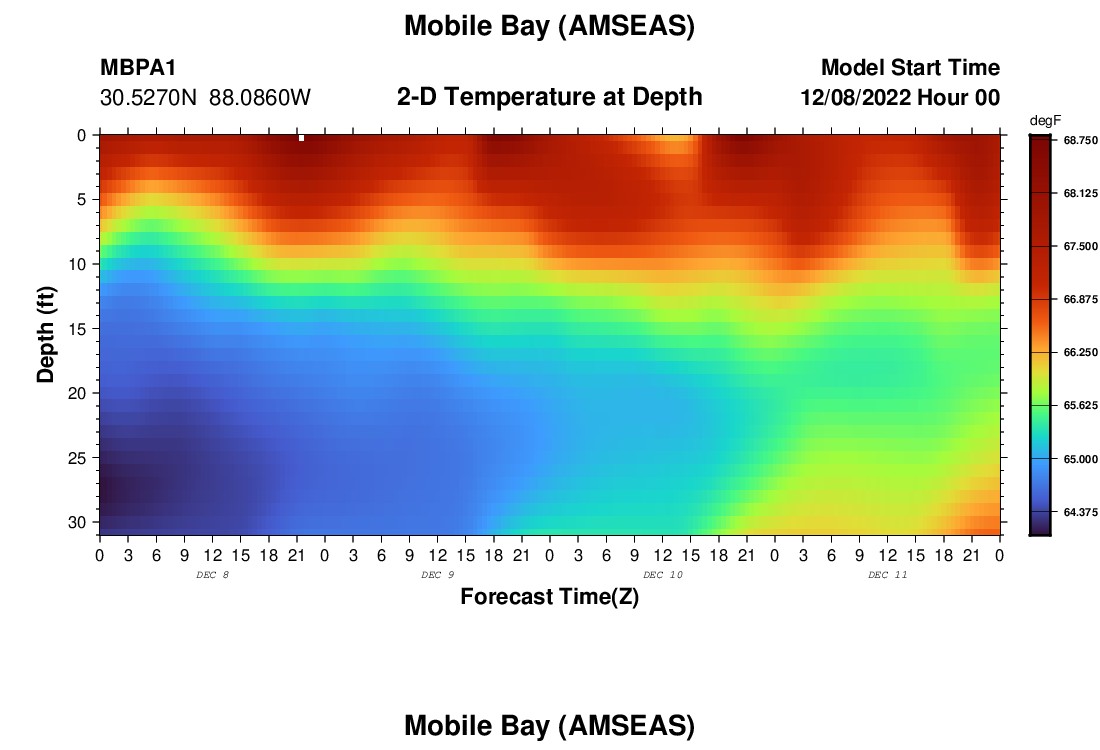 Mobile Bay (AMSEAS)

MBPA1
30.5270N 88.0860W

2-D Temperature at Depth

Model Start Time
12/08/2022 Hour 00

degF
68.750
68.125
67.500
66.875
66.250
65.625
65.000
64.375

Depth (ft)
0
5
10
15
20
25
30

0 3 6 9 12 15 18 21 0 3 6 9 12 15 18 21 0 3 6 9 12 15 18 21 0 3 6 9 12 15 18 21 0
DEC 8
DEC 9
DEC 10
DEC 11

Forecast Time(Z)

Mobile Bay (AMSEAS)